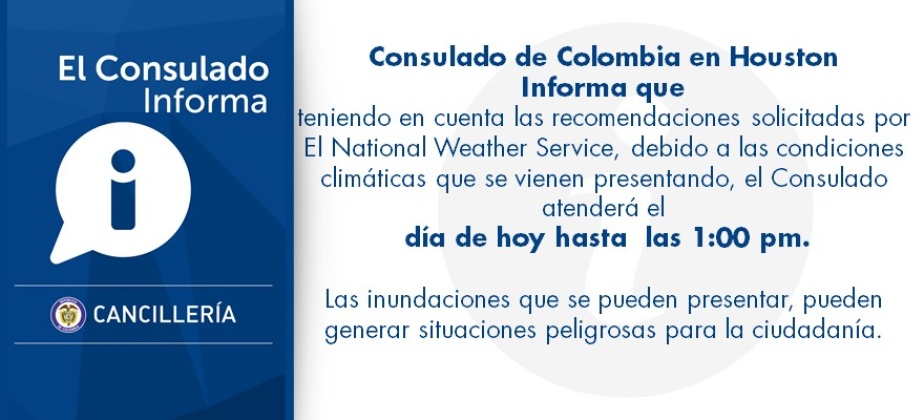 El Consulado Informa

i

CANCILLERÍA

Consulado de Colombia en Houston
Informa que
teniendo en cuenta las recomendaciones solicitadas por El National Weather Service, debido a las condiciones climáticas que se vienen presentando, el Consulado atenderá el
día de hoy hasta las 1:00 pm.

Las inundaciones que se pueden presentar, pueden generar situaciones peligrosas para la ciudadanía.